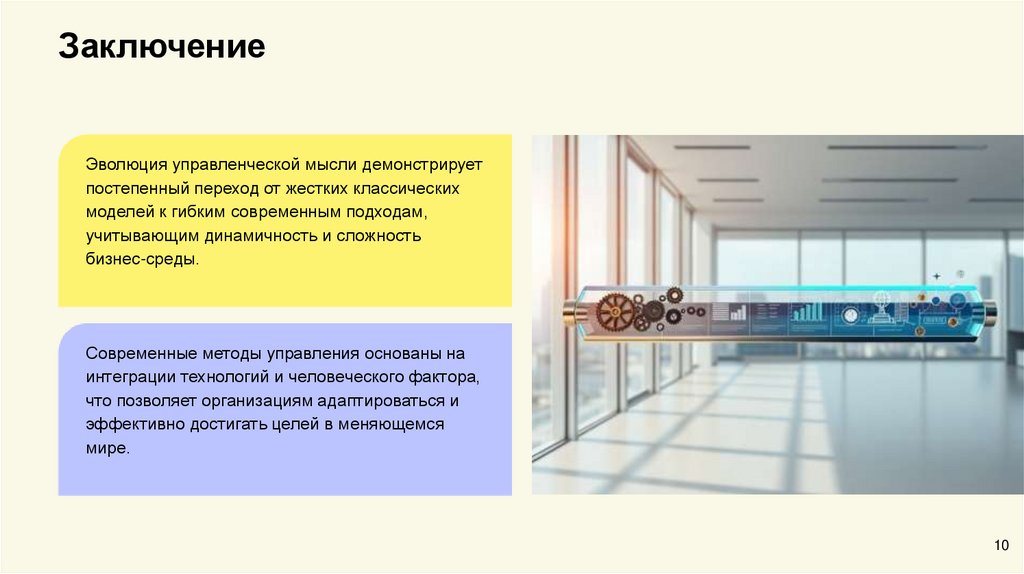 Заключение

Эволюция управленческой мысли демонстрирует постепенный переход от жестких классических моделей к гибким современным подходам, учитывающим динамичность и сложность бизнес-среды.

Современные методы управления основаны на интеграции технологий и человеческого фактора, что позволяет организациям адаптироваться и эффективно достигать целей в меняющемся мире.

10